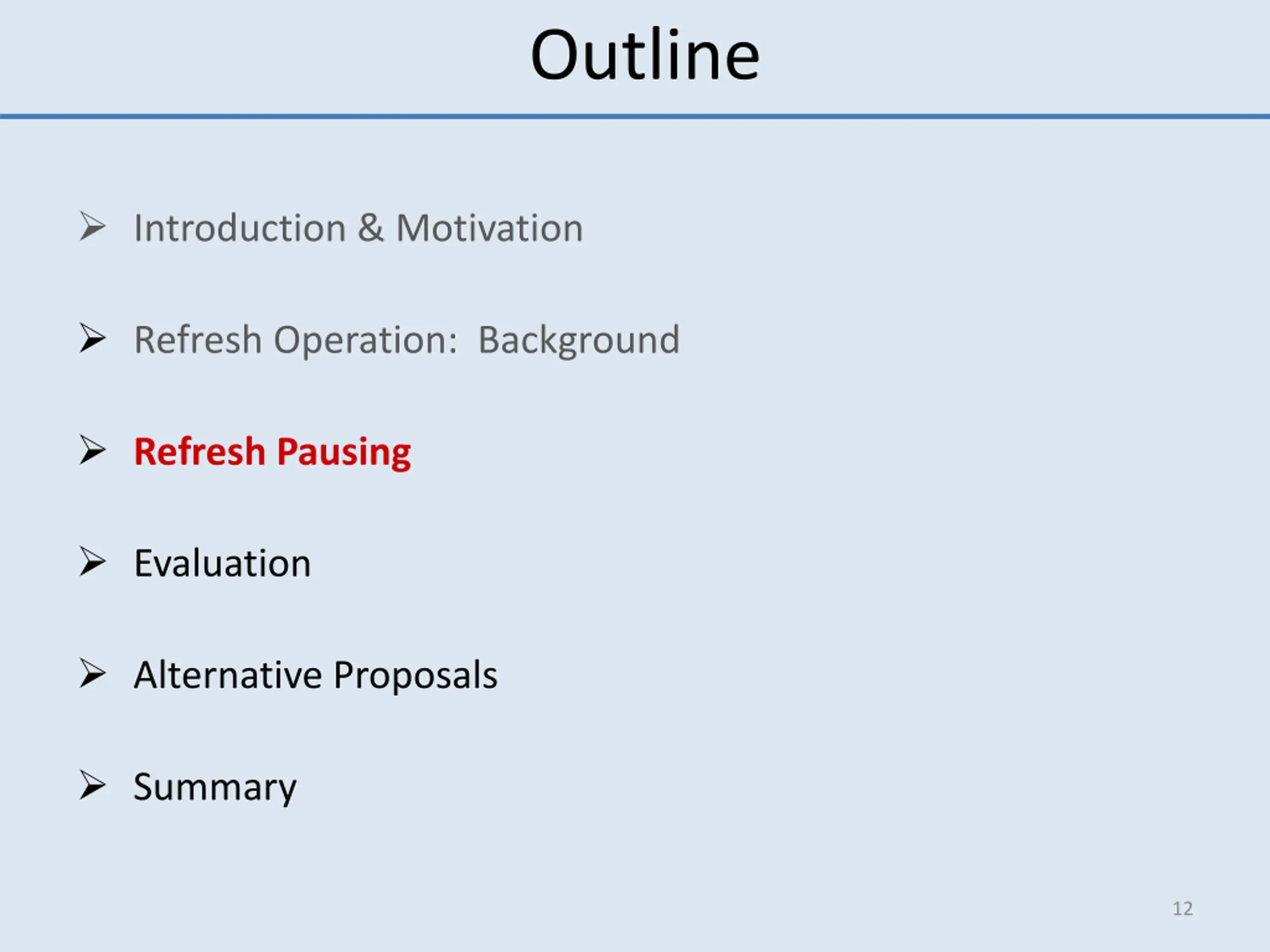 Outline

➢ Introduction & Motivation

➢ Refresh Operation: Background

➢ Refresh Pausing

➢ Evaluation

➢ Alternative Proposals

➢ Summary

12